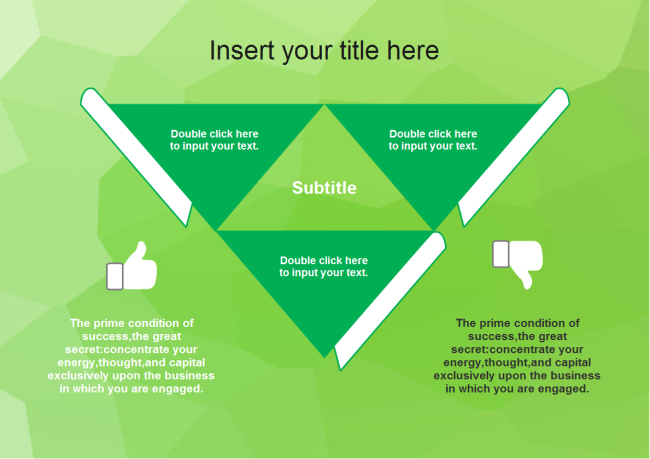 Insert your title here

Double click here to input your text.

Double click here to input your text.

Subtitle

Double click here to input your text.

The prime condition of success,the great secret:concentrate your energy,thought,and capital exclusively upon the business in which you are engaged.

The prime condition of success,the great secret:concentrate your energy,thought,and capital exclusively upon the business in which you are engaged.